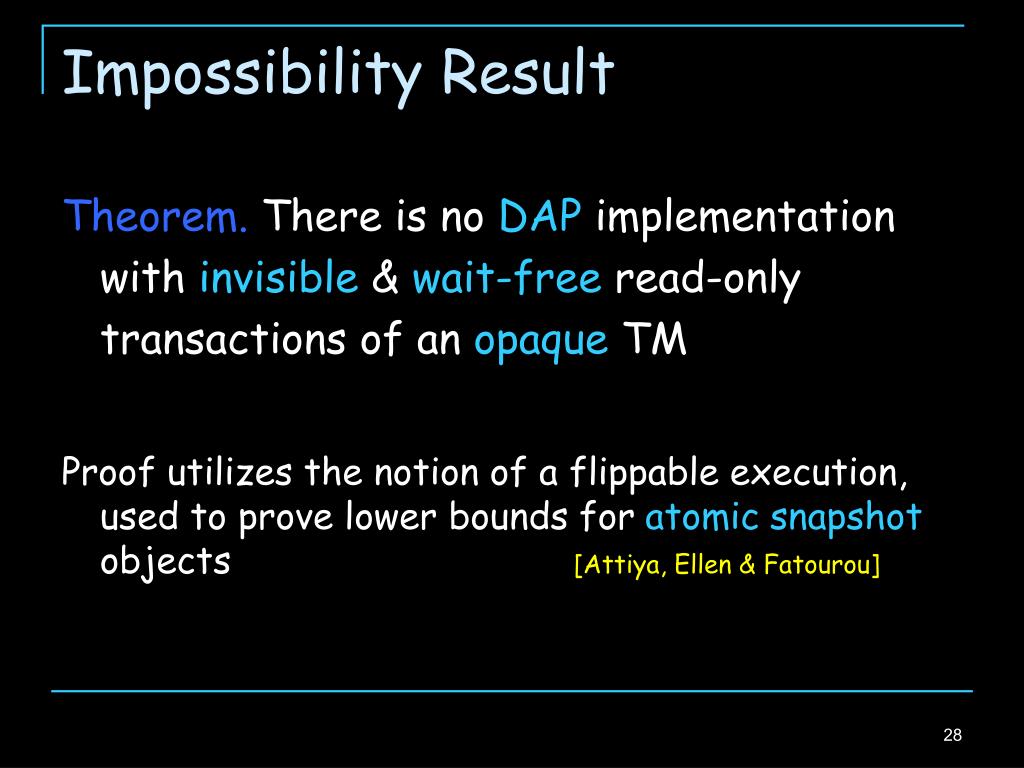 Impossibility Result

Theorem. There is no DAP implementation with invisible & wait-free read-only transactions of an opaque TM

Proof utilizes the notion of a flippable execution, used to prove lower bounds for atomic snapshot objects [Attiya, Ellen & Fatourou]

28